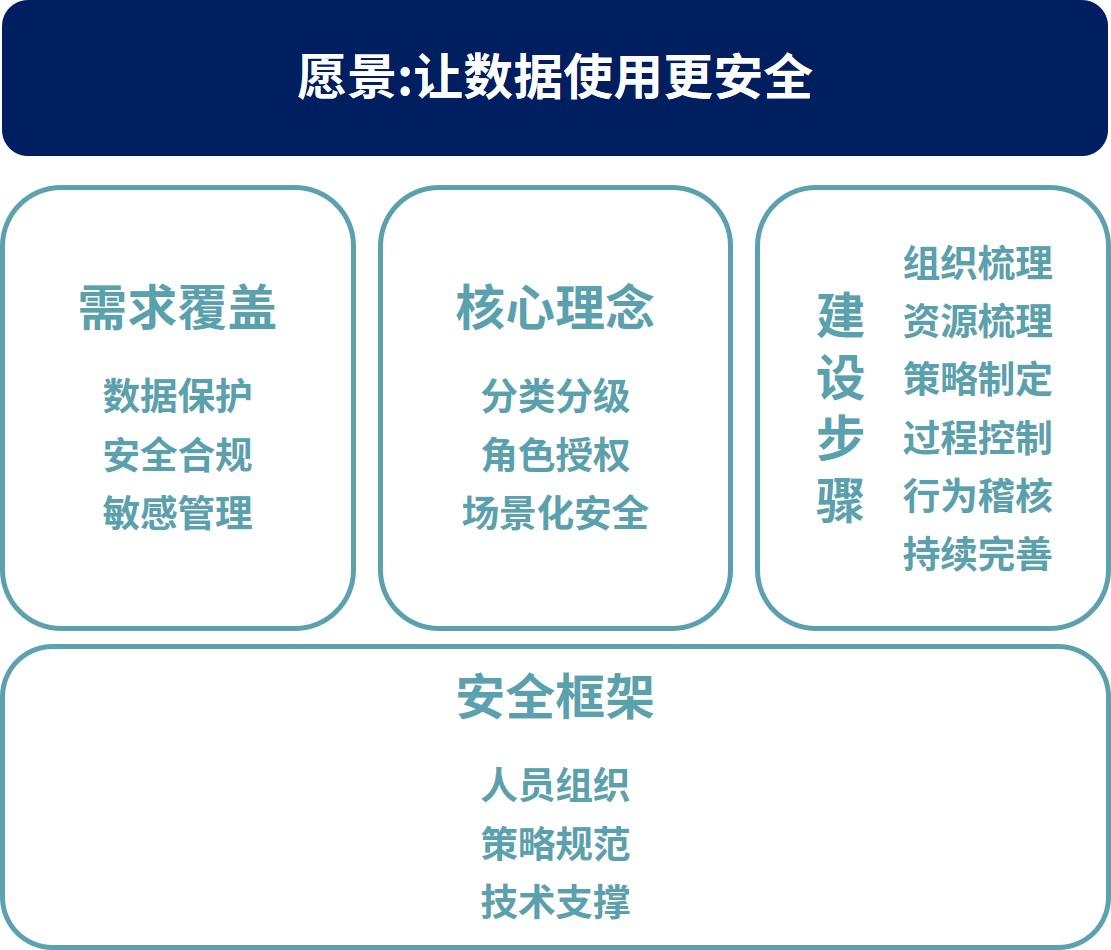 愿景:让数据使用更安全

需求覆盖

数据保护
安全合规
敏感管理

核心理念

分类分级
角色授权
场景化安全

建设步骤

组织梳理
资源梳理
策略制定
过程控制
行为稽核
持续完善

安全框架

人员组织
策略规范
技术支撑